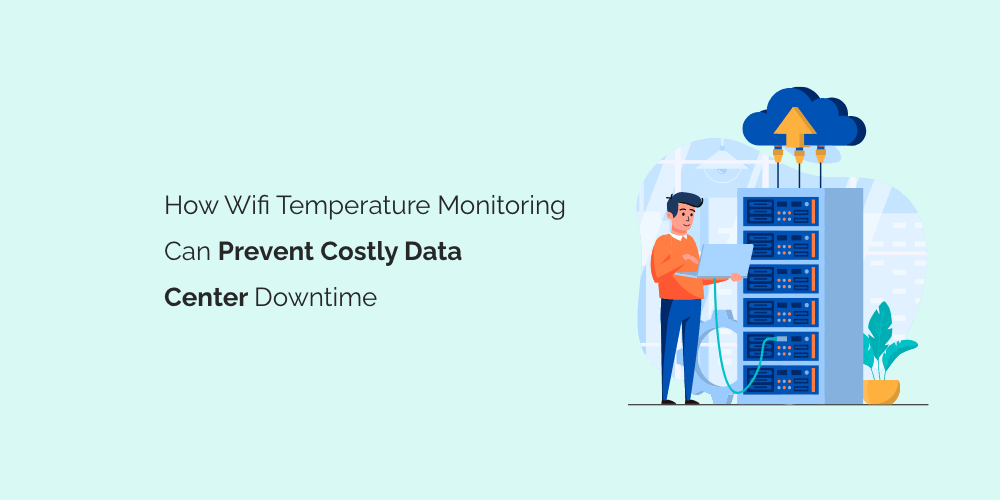 How Wifi Temperature Monitoring Can Prevent Costly Data Center Downtime